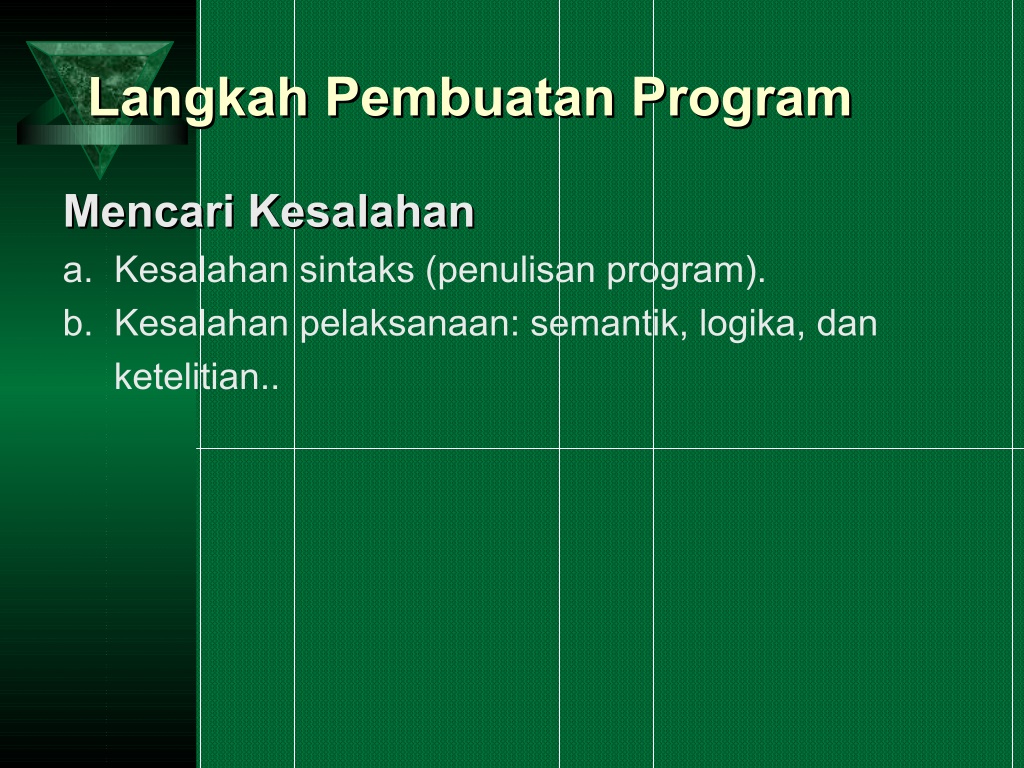 Langkah Pembuatan Program

Mencari Kesalahan

a. Kesalahan sintaks (penulisan program).

b. Kesalahan pelaksanaan: semantik, logika, dan ketelitian..